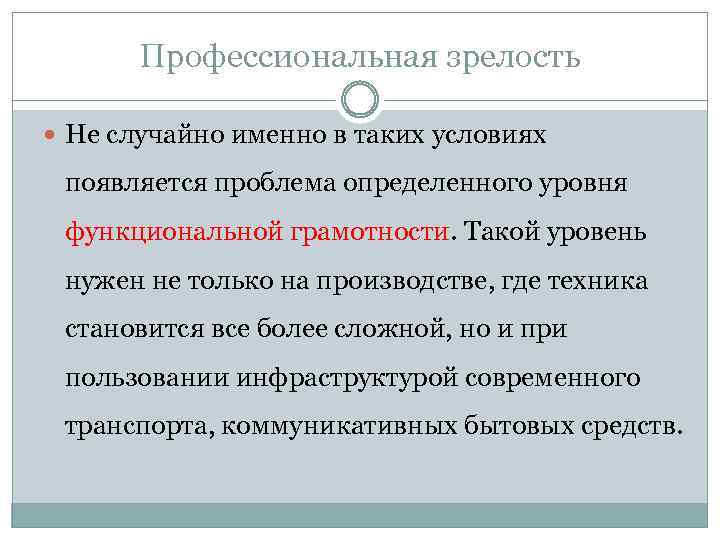 Профессиональная зрелость

Не случайно именно в таких условиях появляется проблема определенного уровня функциональной грамотности. Такой уровень нужен не только на производстве, где техника становится все более сложной, но и при пользовании инфраструктурой современного транспорта, коммуникативных бытовых средств.